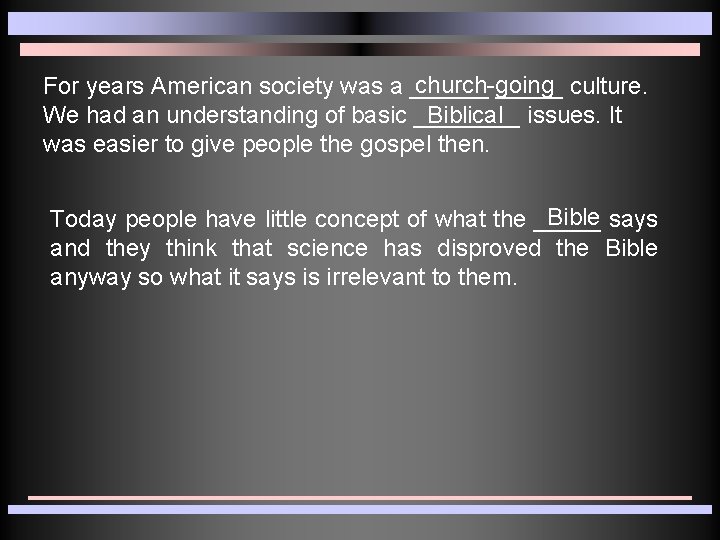 For years American society was a church-going culture. We had an understanding of basic Biblical issues. It was easier to give people the gospel then.

Today people have little concept of what the Bible says and they think that science has disproved the Bible anyway so what it says is irrelevant to them.